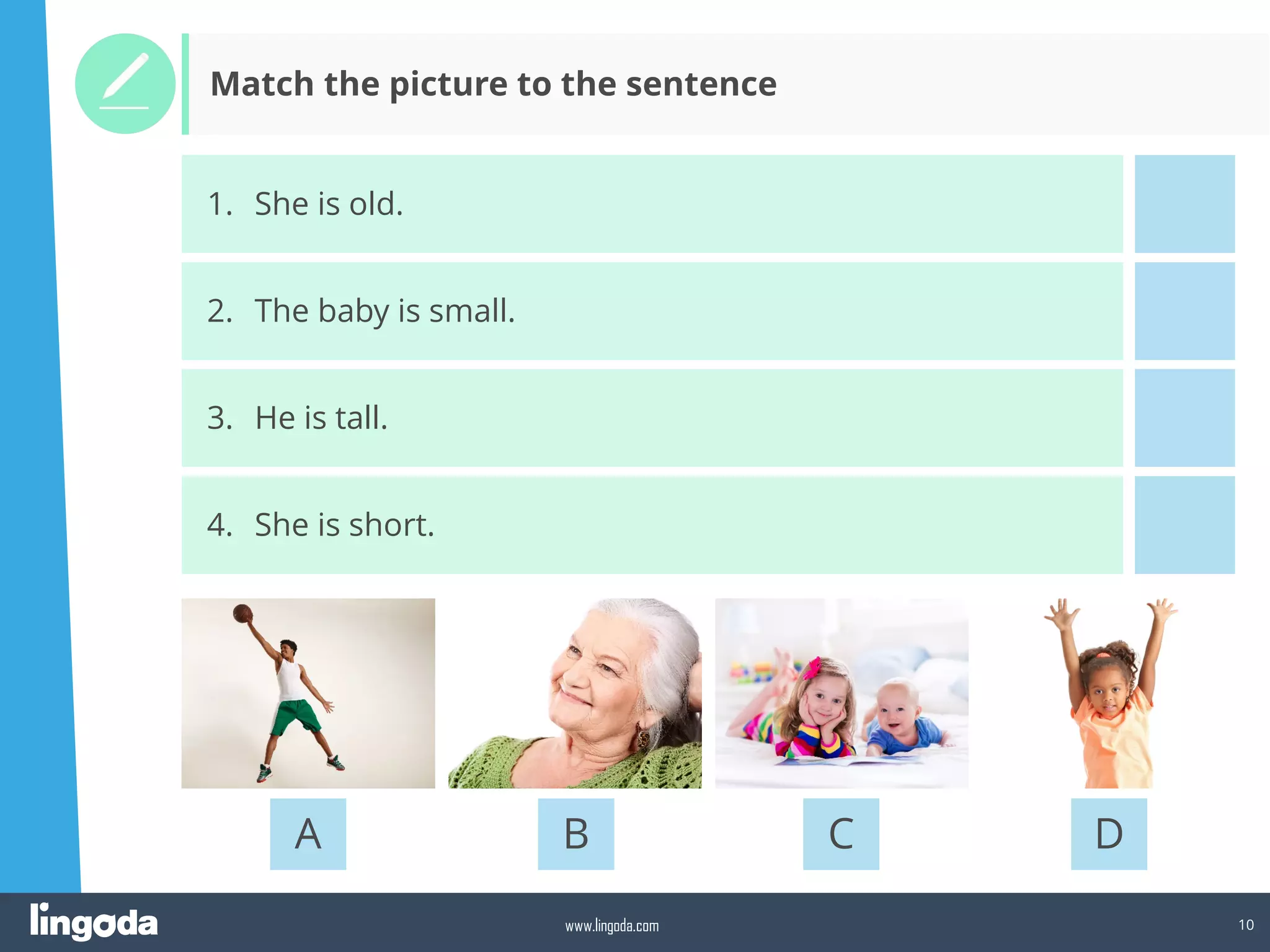 Match the picture to the sentence

1. She is old.

2. The baby is small.

3. He is tall.

4. She is short.

A

B

C

D

lingoda

www.lingoda.com

10